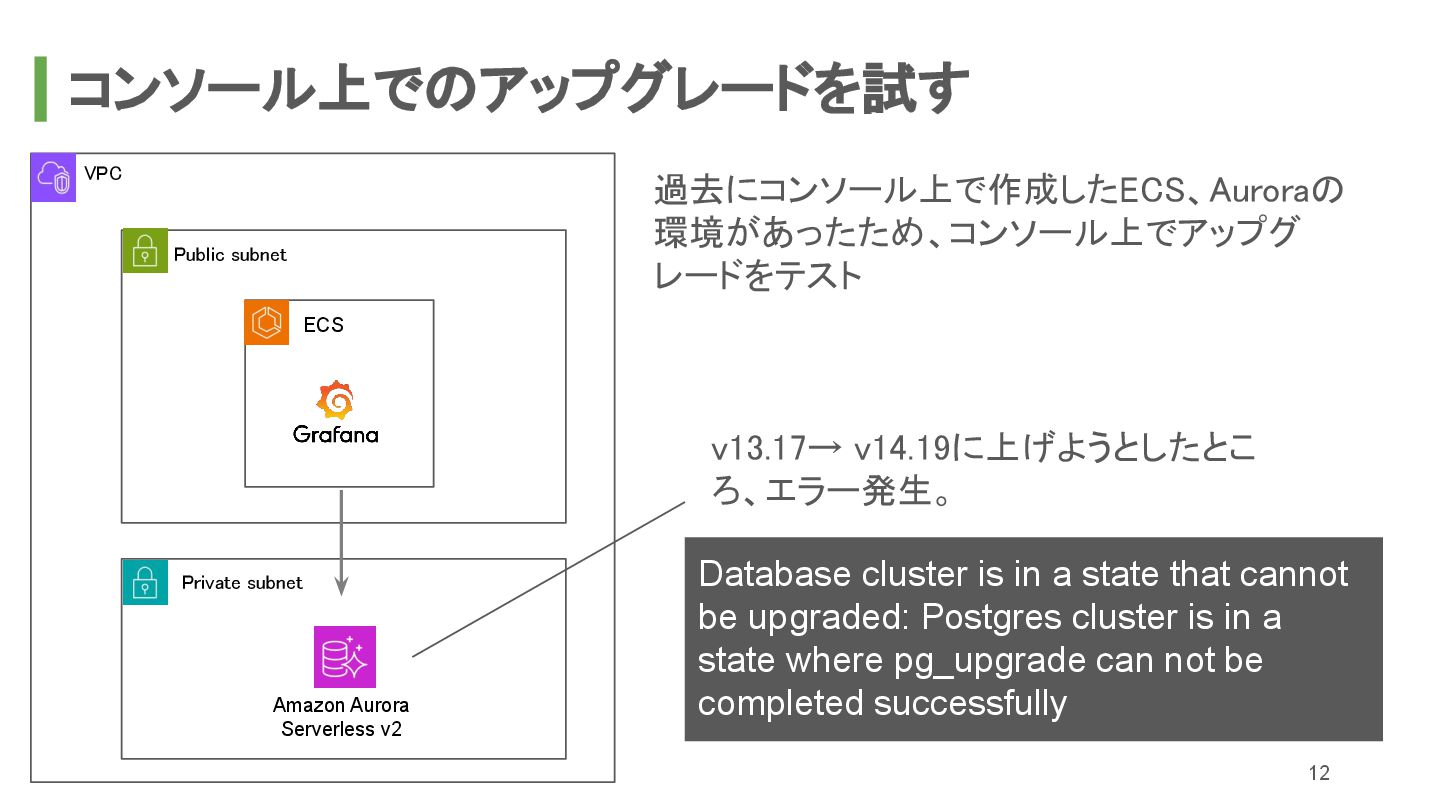 コンソール上でのアップグレードを試す

VPC

Public subnet

ECS

Grafana

Private subnet

Amazon Aurora Serverless v2

過去にコンソール上で作成したECS、Auroraの環境があったため、コンソール上でアップグレードをテスト

v13.17→ v14.19に上げようとしたところ、エラー発生。

Database cluster is in a state that cannot be upgraded: Postgres cluster is in a state where pg_upgrade can not be completed successfully

12